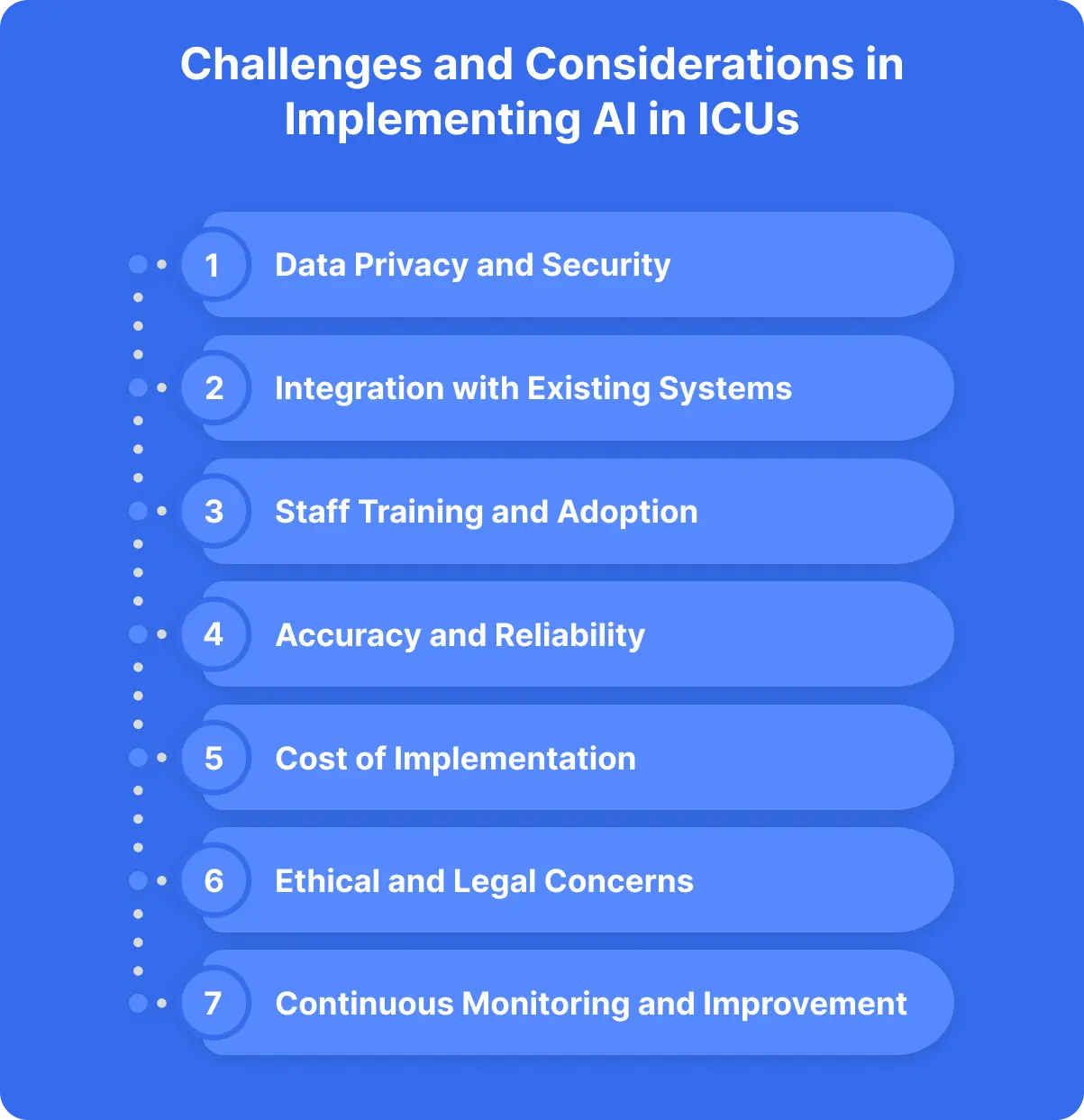 Challenges and Considerations in Implementing AI in ICUs

1 Data Privacy and Security

2 Integration with Existing Systems

3 Staff Training and Adoption

4 Accuracy and Reliability

5 Cost of Implementation

6 Ethical and Legal Concerns

7 Continuous Monitoring and Improvement